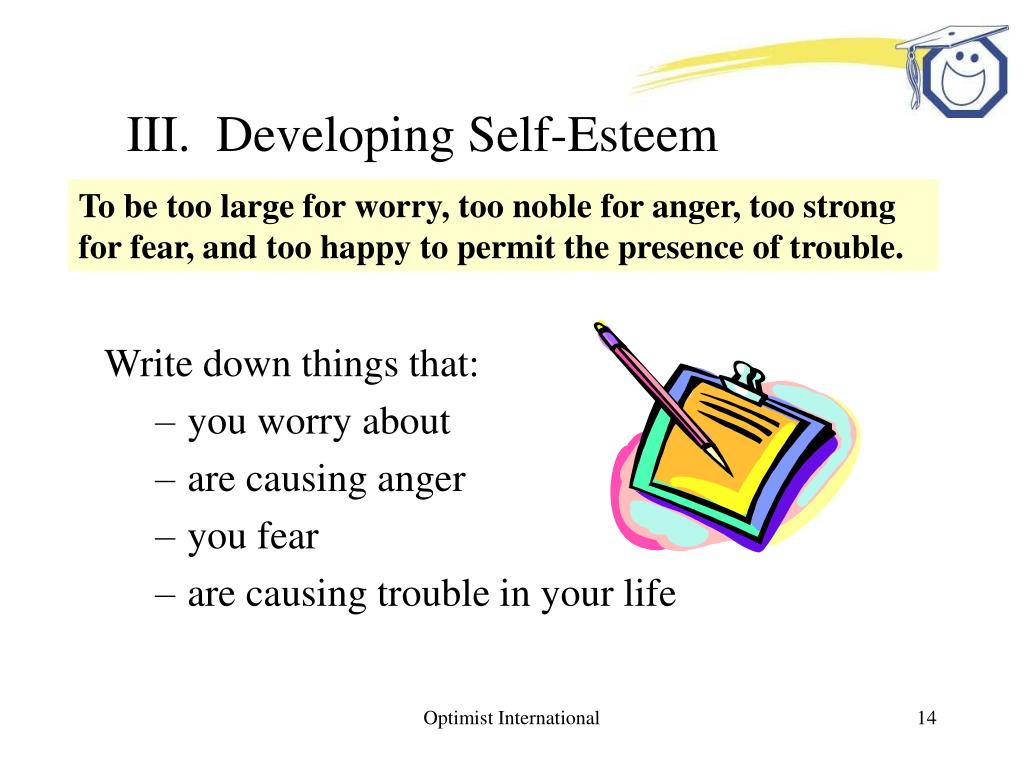 III. Developing Self-Esteem

To be too large for worry, too noble for anger, too strong for fear, and too happy to permit the presence of trouble.

Write down things that:
– you worry about
– are causing anger
– you fear
– are causing trouble in your life

Optimist International

14